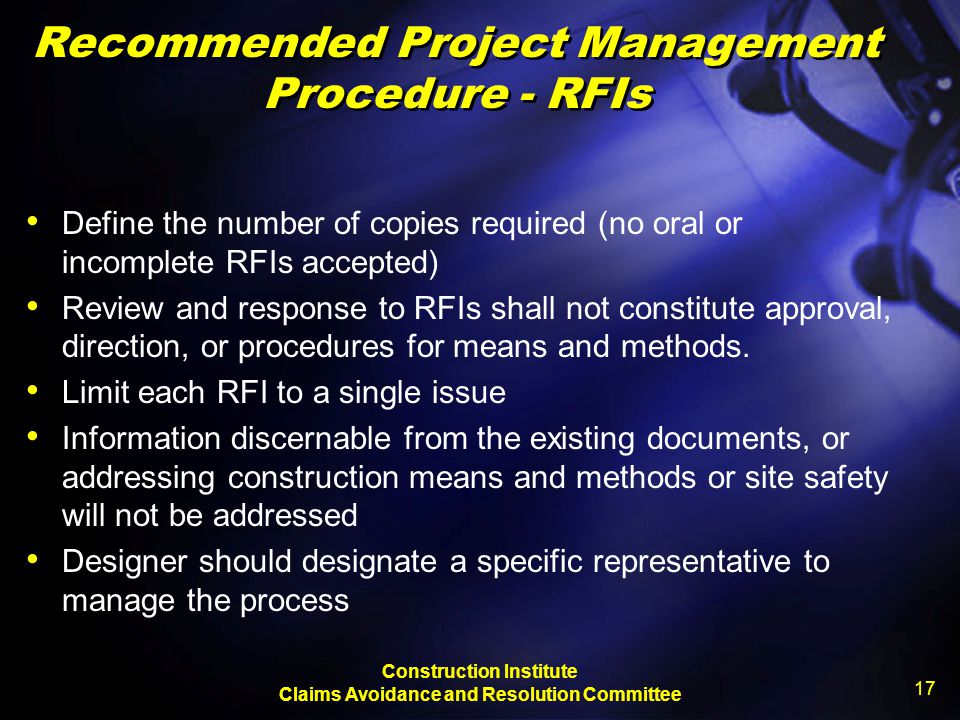 Recommended Project Management Procedure - RFIs

• Define the number of copies required (no oral or incomplete RFIs accepted)
• Review and response to RFIs shall not constitute approval, direction, or procedures for means and methods.
• Limit each RFI to a single issue
• Information discernable from the existing documents, or addressing construction means and methods or site safety will not be addressed
• Designer should designate a specific representative to manage the process

Construction Institute
Claims Avoidance and Resolution Committee

17